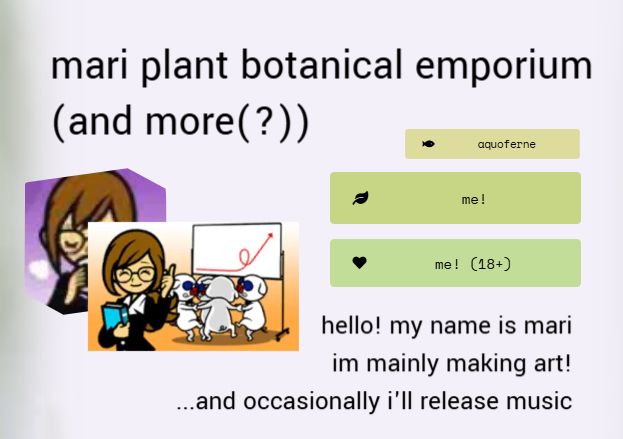 mari plant botanical emporium (and more(?))

aquoferne

me!

me! (18+)

hello! my name is mari
im mainly making art!
...and occasionally i'll release music